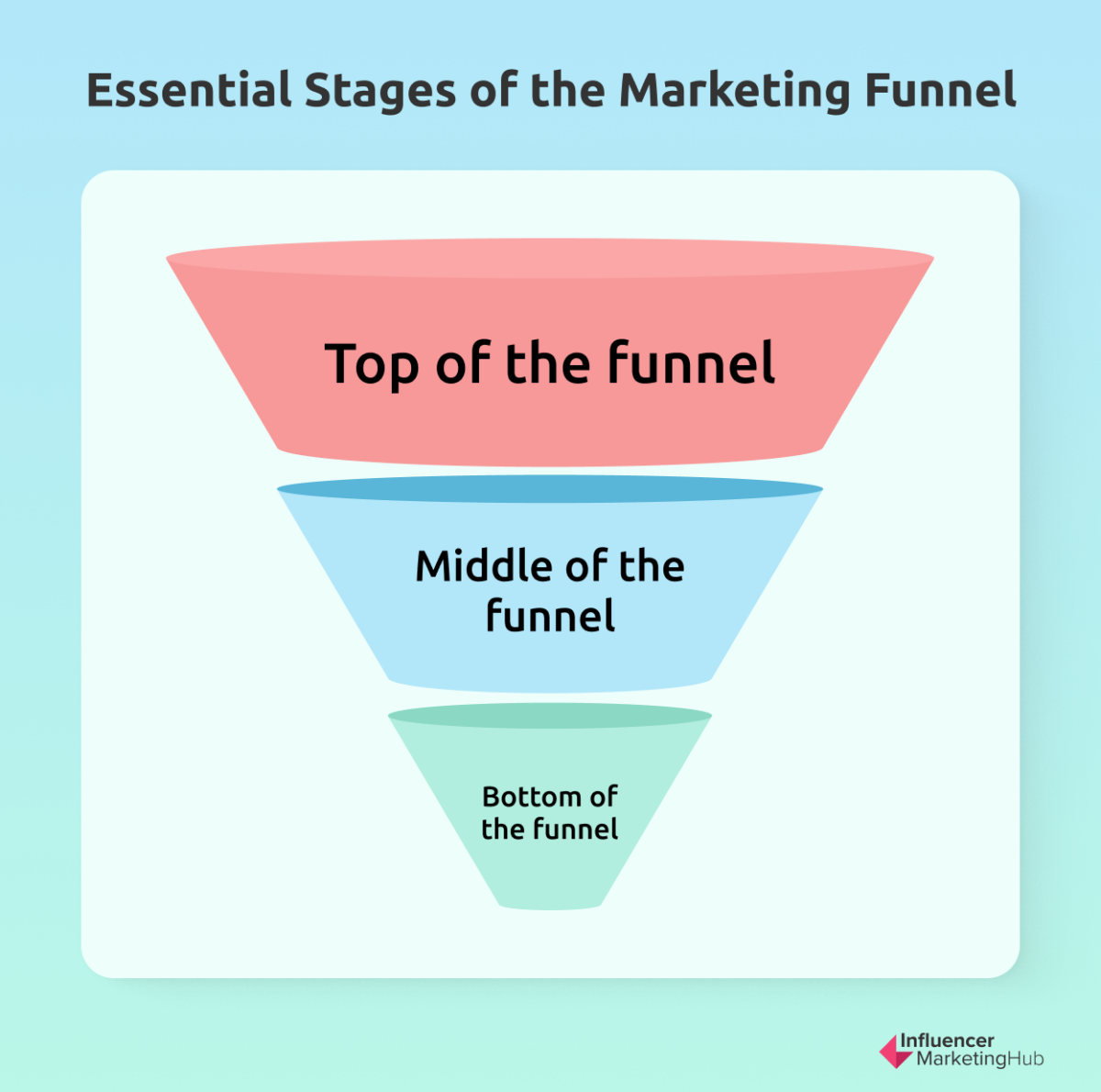 Essential Stages of the Marketing Funnel

Top of the funnel

Middle of the funnel

Bottom of the funnel

Influencer MarketingHub